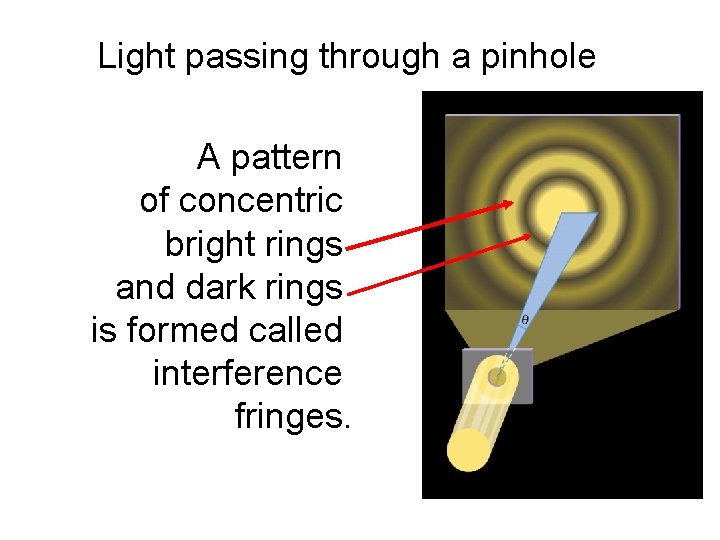 Light passing through a pinhole

A pattern of concentric bright rings and dark rings is formed called interference fringes.

$\theta$